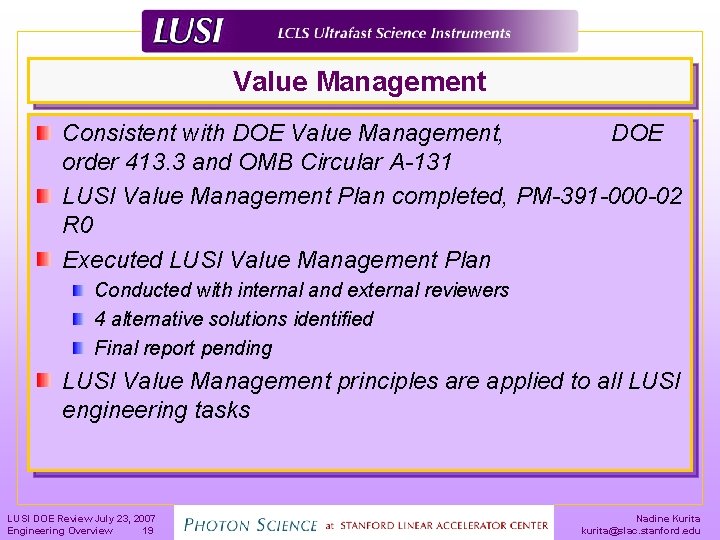 LUSI LCLS Ultrafast Science Instruments

Value Management

Consistent with DOE Value Management, DOE order 413.3 and OMB Circular A-131

LUSI Value Management Plan completed, PM-391-000-02 R0

Executed LUSI Value Management Plan

Conducted with internal and external reviewers

4 alternative solutions identified

Final report pending

LUSI Value Management principles are applied to all LUSI engineering tasks

LUSI DOE Review July 23, 2007
Engineering Overview 19

PHOTON SCIENCE at STANFORD LINEAR ACCELERATOR CENTER

Nadine Kurita
kurita@slac.stanford.edu